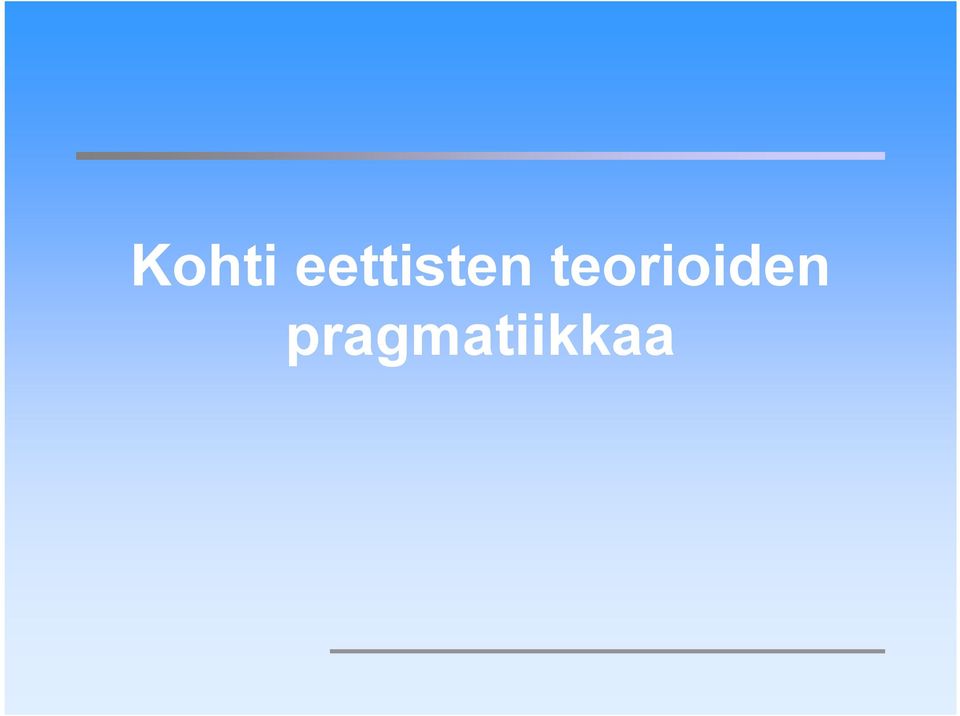 Kohti eettisten teorioiden pragmatiikkaa